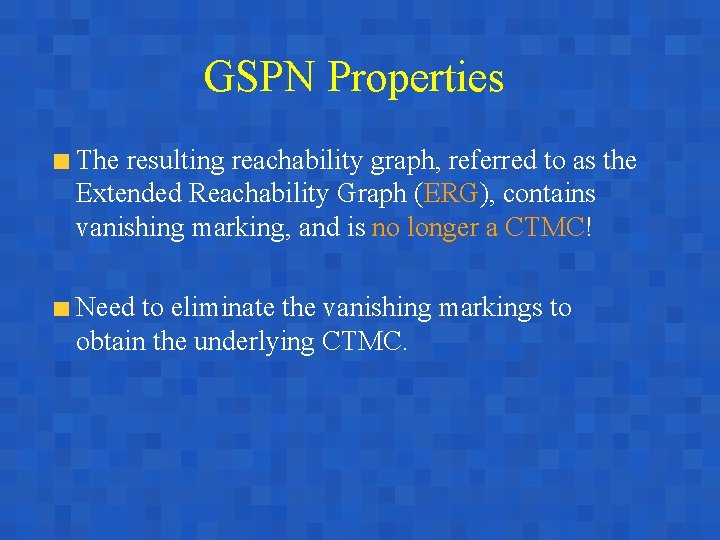 GSPN Properties

The resulting reachability graph, referred to as the Extended Reachability Graph (ERG), contains vanishing marking, and is no longer a CTMC!

Need to eliminate the vanishing markings to obtain the underlying CTMC.